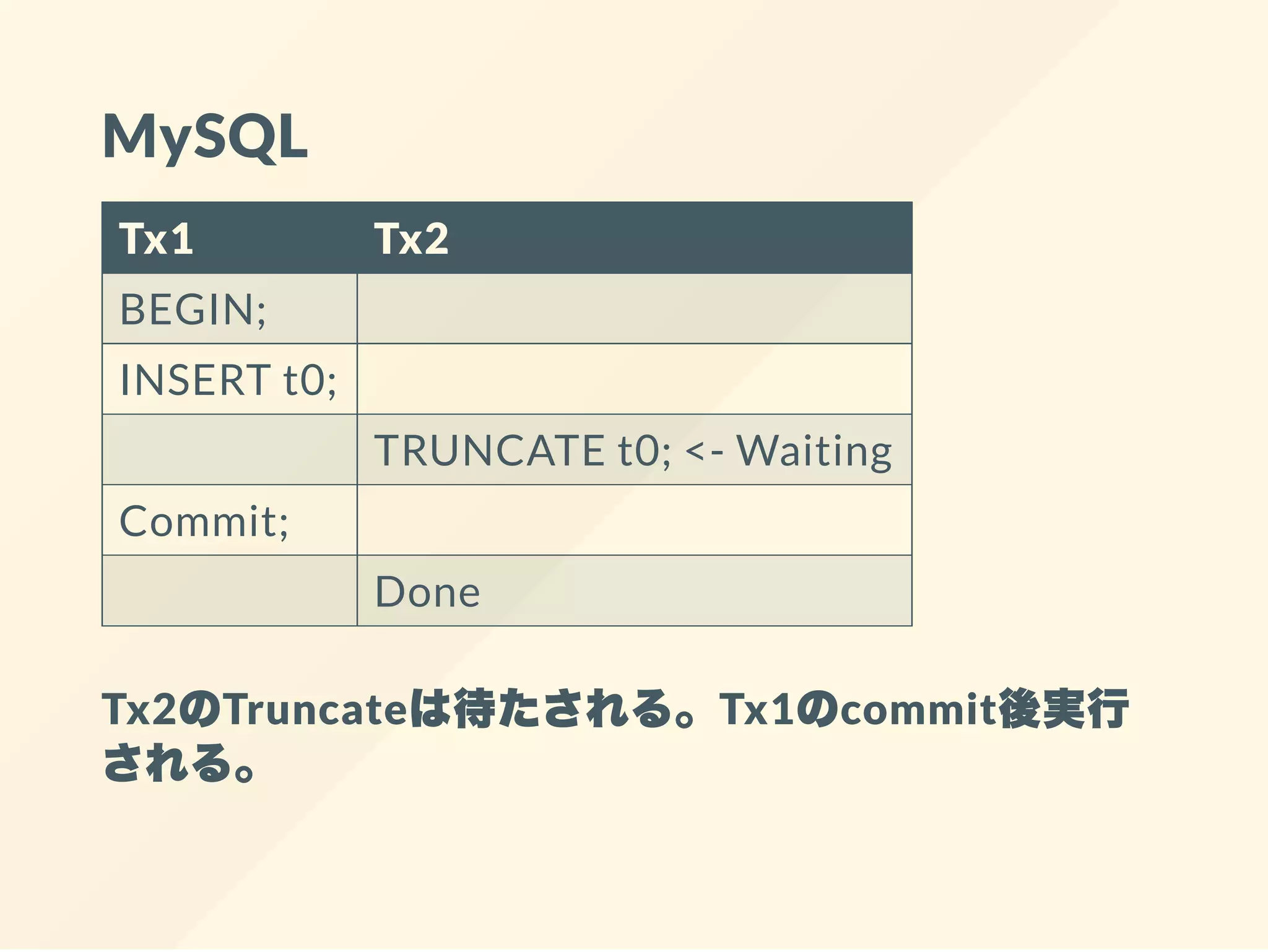 MySQL

| Tx1 | Tx2 |
|---|---|
| BEGIN; | |
| INSERT t0; | |
| | TRUNCATE t0; <- Waiting |
| Commit; | |
| | Done |

Tx2のTruncateは待たされる。Tx1のcommit後実行される。